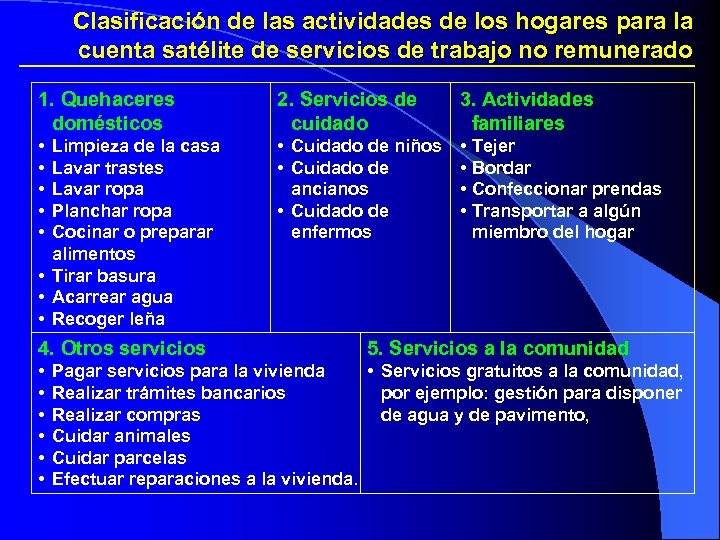 Clasificación de las actividades de los hogares para la cuenta satélite de servicios de trabajo no remunerado

1. Quehaceres domésticos
• Limpieza de la casa
• Lavar trastes
• Lavar ropa
• Planchar ropa
• Cocinar o preparar alimentos
• Tirar basura
• Acarrear agua
• Recoger leña

2. Servicios de cuidado
• Cuidado de niños
• Cuidado de ancianos
• Cuidado de enfermos

3. Actividades familiares
• Tejer
• Bordar
• Confeccionar prendas
• Transportar a algún miembro del hogar

4. Otros servicios
• Pagar servicios para la vivienda
• Realizar trámites bancarios
• Realizar compras
• Cuidar animales
• Cuidar parcelas
• Efectuar reparaciones a la vivienda.

5. Servicios a la comunidad
• Servicios gratuitos a la comunidad, por ejemplo: gestión para disponer de agua y de pavimento,